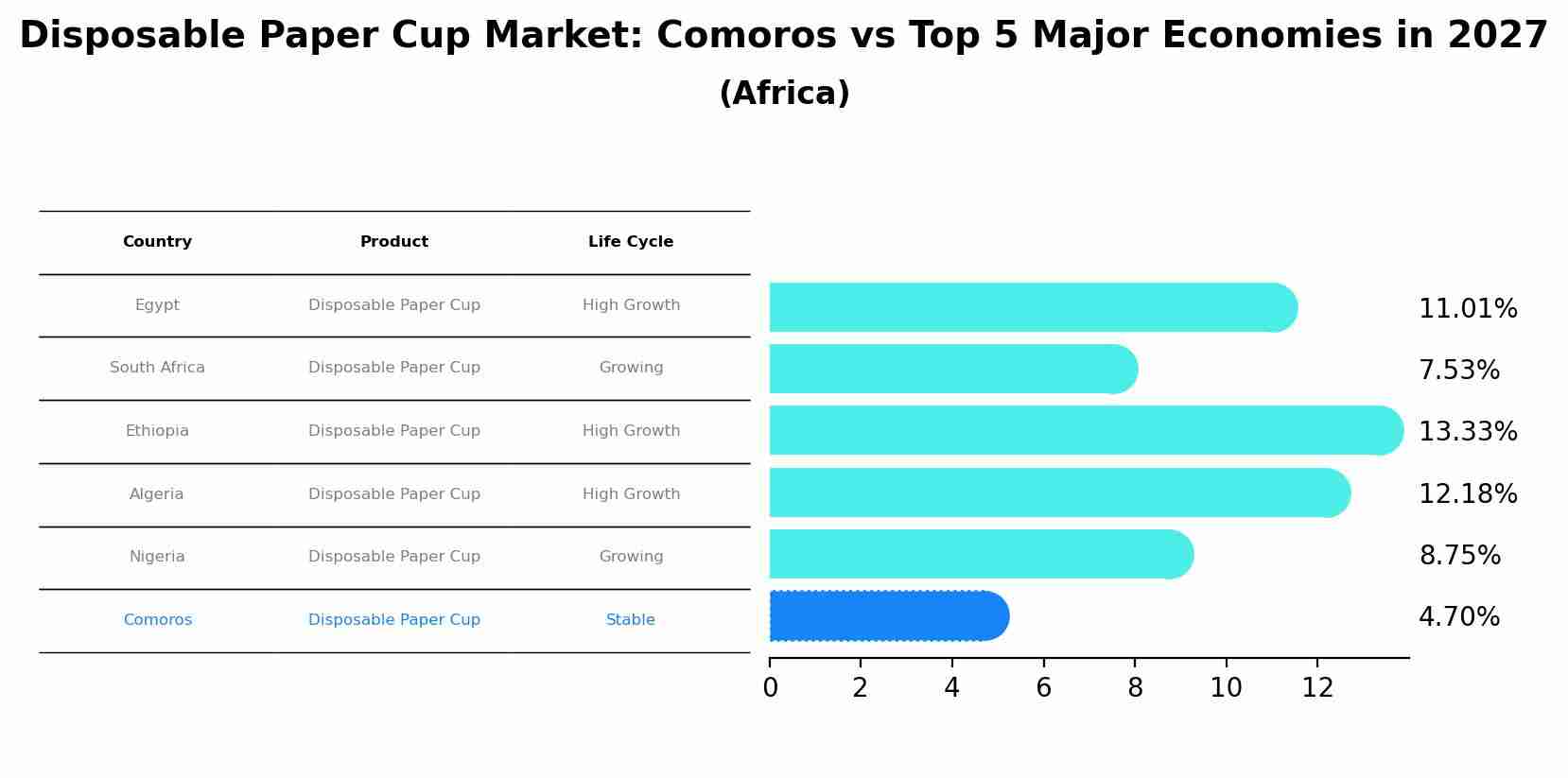 Disposable Paper Cup Market: Comoros vs Top 5 Major Economies in 2027
(Africa)

| Country | Product | Life Cycle |
|---|---|---|
| Egypt | Disposable Paper Cup | High Growth |
| South Africa | Disposable Paper Cup | Growing |
| Ethiopia | Disposable Paper Cup | High Growth |
| Algeria | Disposable Paper Cup | High Growth |
| Nigeria | Disposable Paper Cup | Growing |
| Comoros | Disposable Paper Cup | Stable |

11.01%
7.53%
13.33%
12.18%
8.75%
4.70%

0 2 4 6 8 10 12